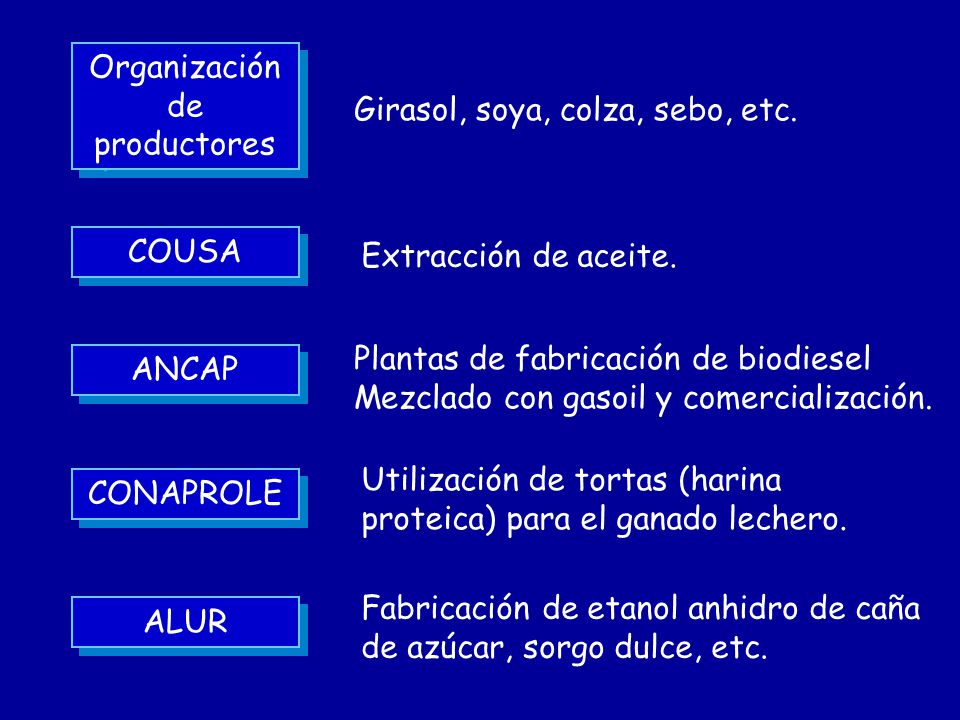 Organización de productores

Girasol, soya, colza, sebo, etc.

COUSA

Extracción de aceite.

ANCAP

Plantas de fabricación de biodiesel
Mezclado con gasoil y comercialización.

CONAPROLE

Utilización de tortas (harina proteica) para el ganado lechero.

ALUR

Fabricación de etanol anhidro de caña de azúcar, sorgo dulce, etc.